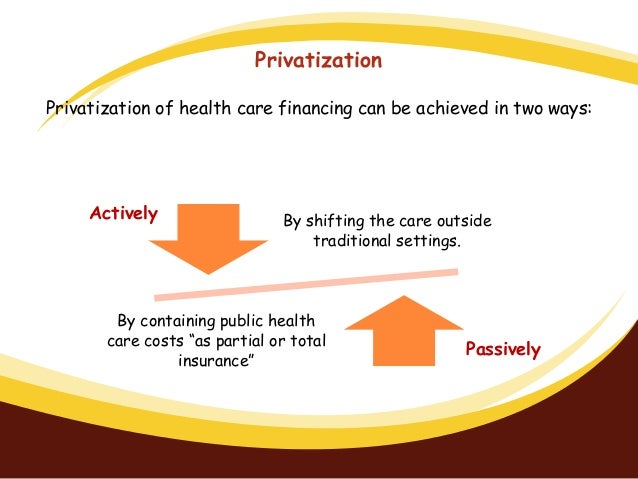 Privatization

Privatization of health care financing can be achieved in two ways:

Actively

By shifting the care outside traditional settings.

By containing public health care costs “as partial or total insurance”

Passively